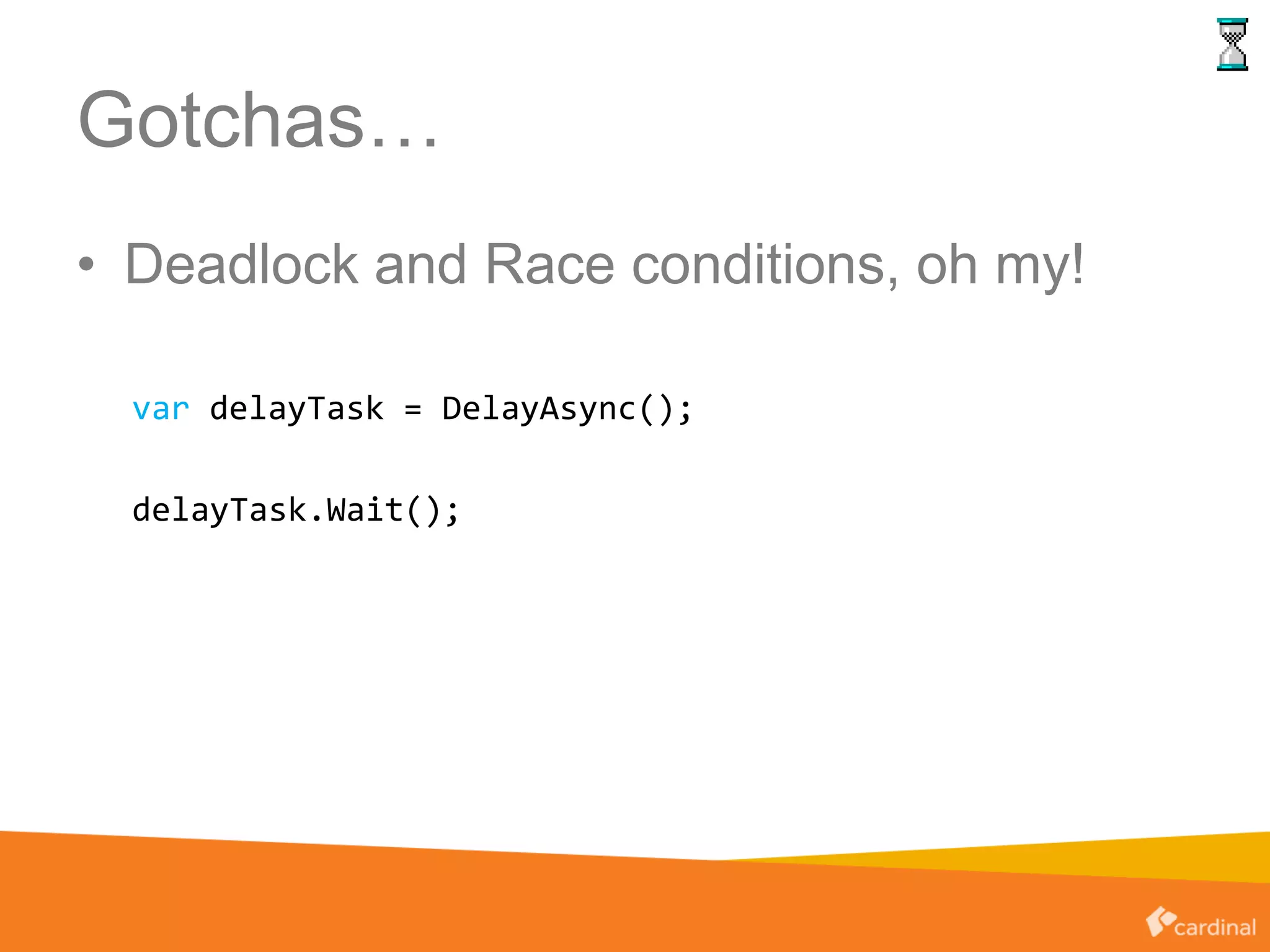 Gotchas…

• Deadlock and Race conditions, oh my!

var delayTask = DelayAsync();

delayTask.Wait();

cardinal